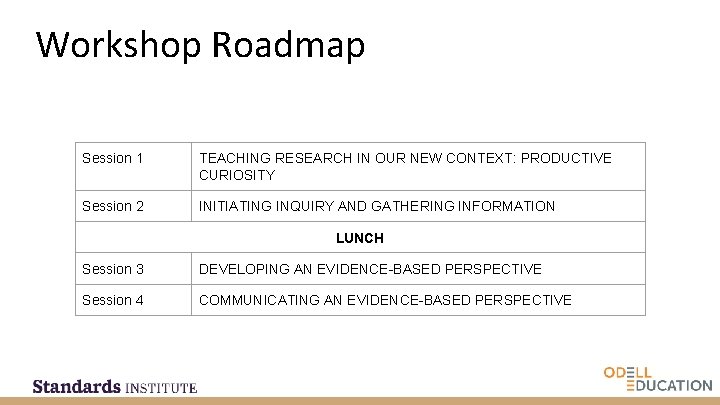 Workshop Roadmap

| Session 1 | TEACHING RESEARCH IN OUR NEW CONTEXT: PRODUCTIVE CURIOSITY |
|---|---|
| Session 2 | INITIATING INQUIRY AND GATHERING INFORMATION |
| LUNCH | |
| Session 3 | DEVELOPING AN EVIDENCE-BASED PERSPECTIVE |
| Session 4 | COMMUNICATING AN EVIDENCE-BASED PERSPECTIVE |

Standards INSTITUTE

ODELL EDUCATION